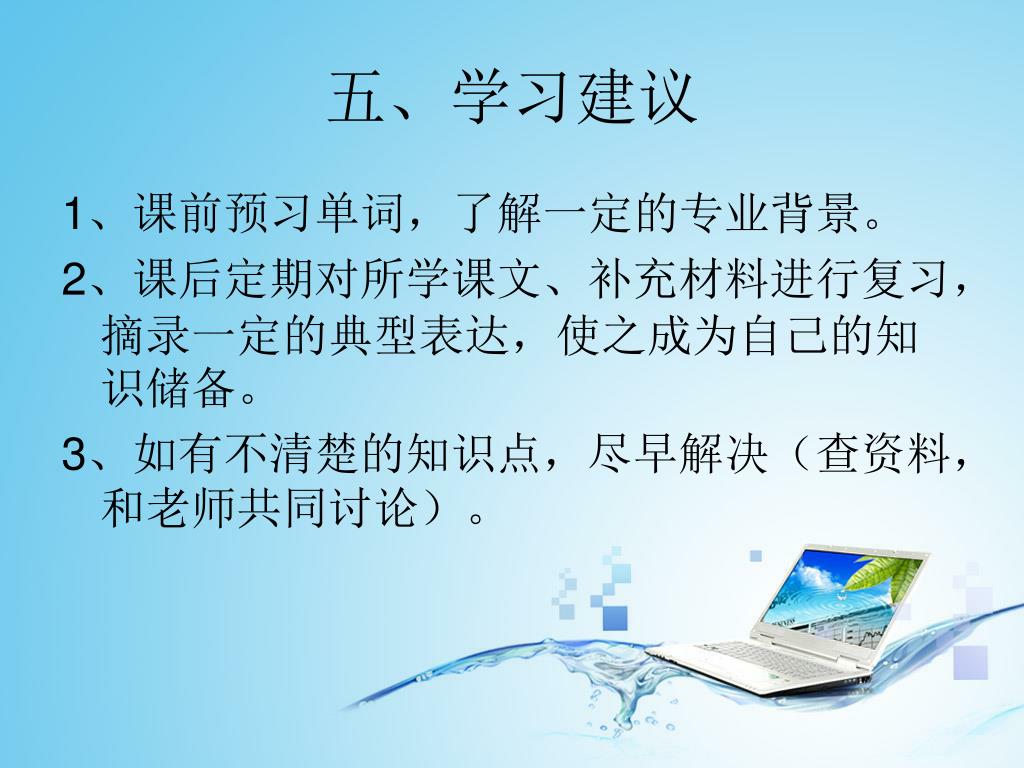 五、学习建议

1、课前预习单词，了解一定的专业背景。

2、课后定期对所学课文、补充材料进行复习，摘录一定的典型表达，使之成为自己的知识储备。

3、如有不清楚的知识点，尽早解决（查资料，和老师共同讨论）。